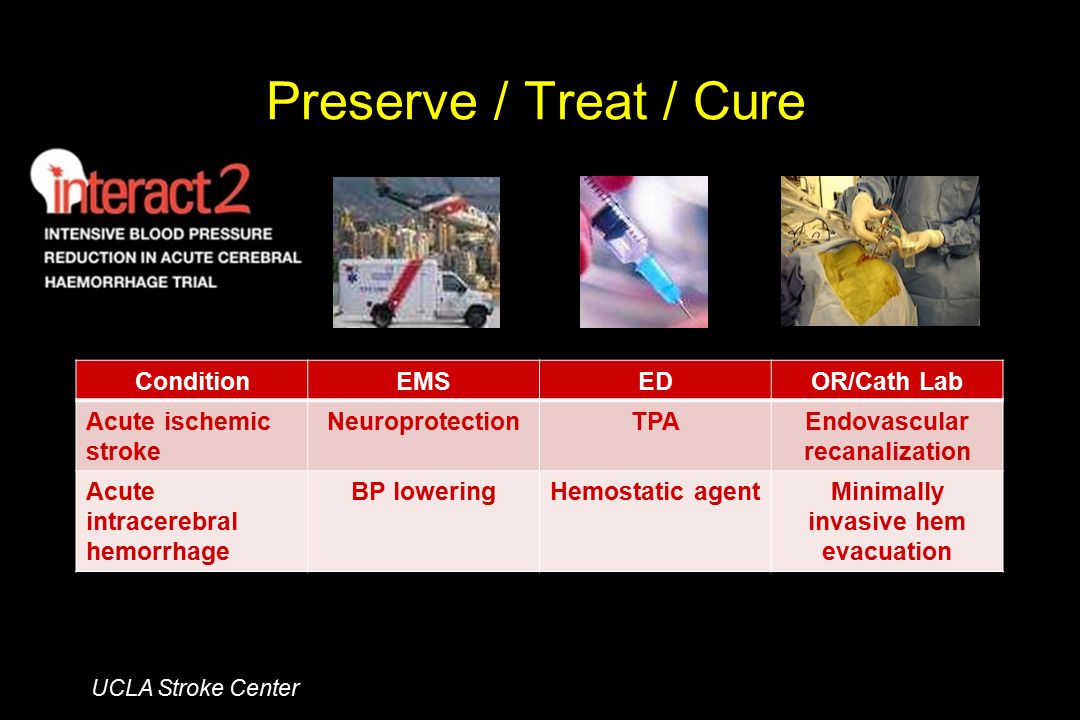 Preserve / Treat / Cure

interact2
INTENSIVE BLOOD PRESSURE REDUCTION IN ACUTE CEREBRAL HAEMORRHAGE TRIAL

| Condition | EMS | ED | OR/Cath Lab |
|---|---|---|---|
| Acute ischemic stroke | Neuroprotection | TPA | Endovascular recanalization |
| Acute intracerebral hemorrhage | BP lowering | Hemostatic agent | Minimally invasive hem evacuation |

UCLA Stroke Center